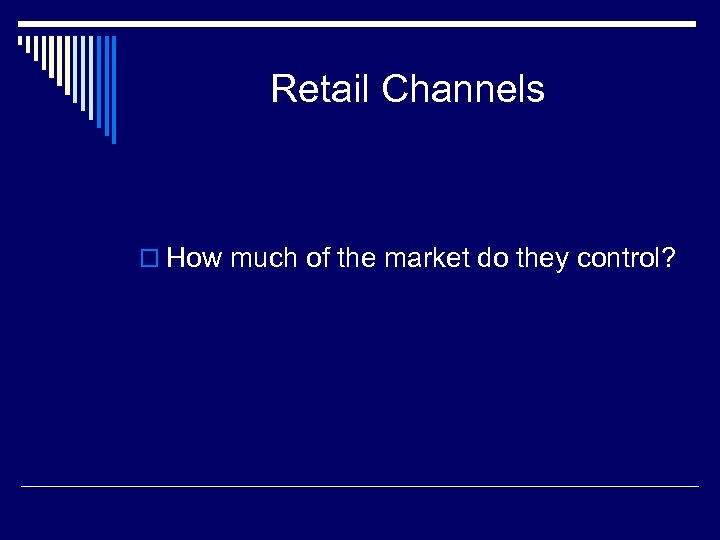 Retail Channels

How much of the market do they control?